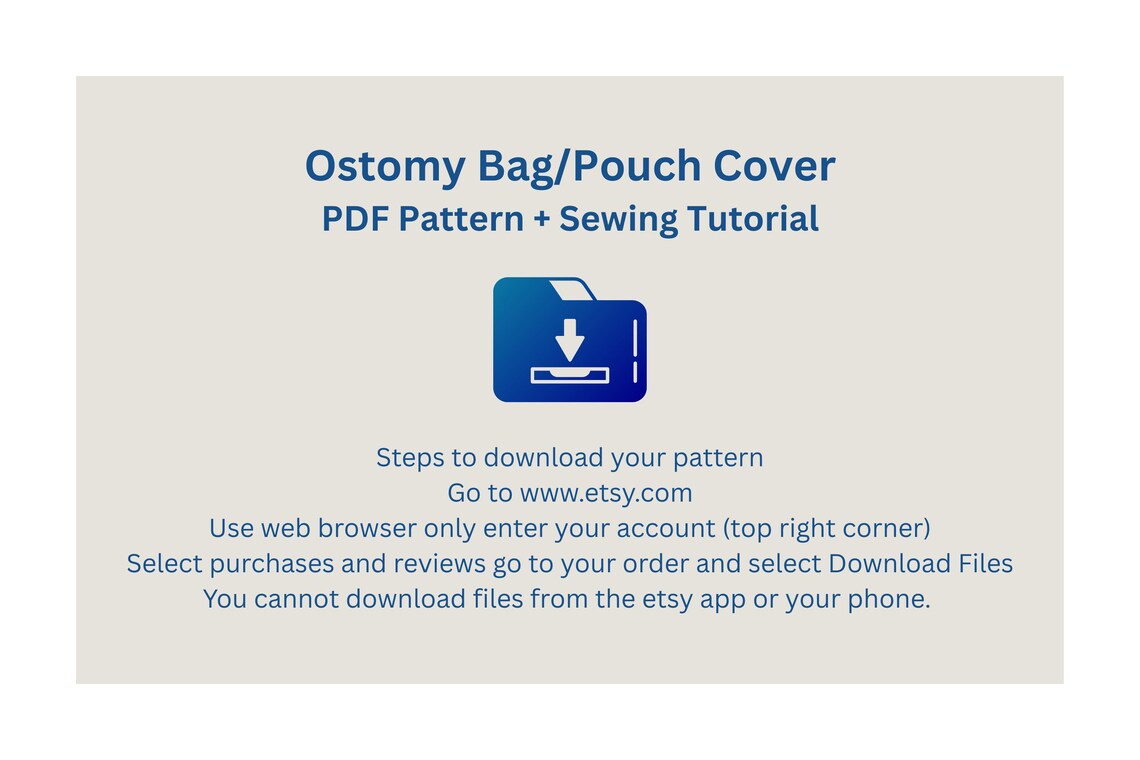 Ostomy Bag/Pouch Cover
PDF Pattern + Sewing Tutorial

Steps to download your pattern
Go to www.etsy.com
Use web browser only enter your account (top right corner)
Select purchases and reviews go to your order and select Download Files
You cannot download files from the etsy app or your phone.